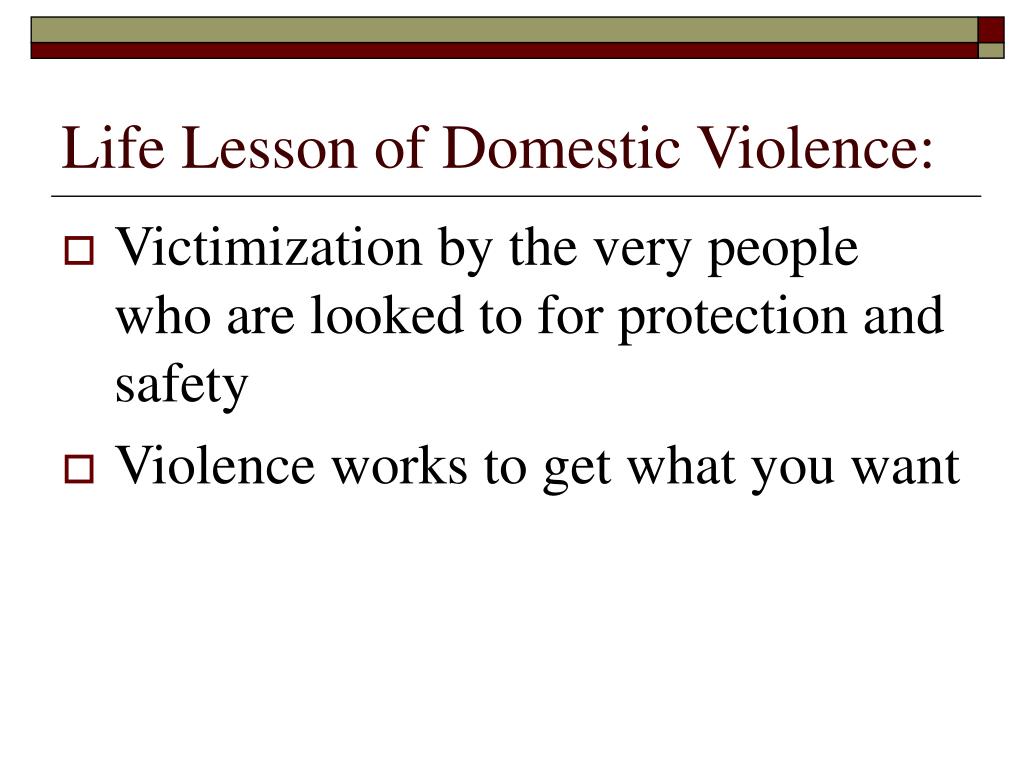 Life Lesson of Domestic Violence:

Victimization by the very people who are looked to for protection and safety

Violence works to get what you want